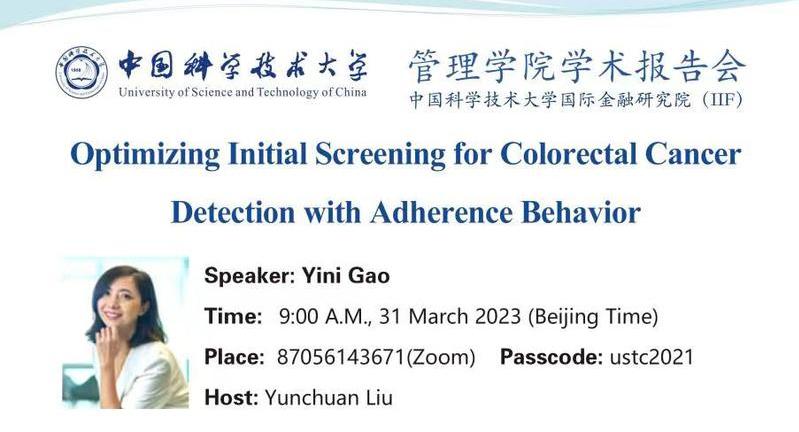 中国科学技术大学
University of Science and Technology of China

管理学院学术报告会
中国科学技术大学国际金融研究院（IIF）

Optimizing Initial Screening for Colorectal Cancer Detection with Adherence Behavior

Speaker: Yini Gao

Time: 9:00 A.M., 31 March 2023 (Beijing Time)

Place: 87056143671(Zoom) Passcode: ustc2021

Host: Yunchuan Liu